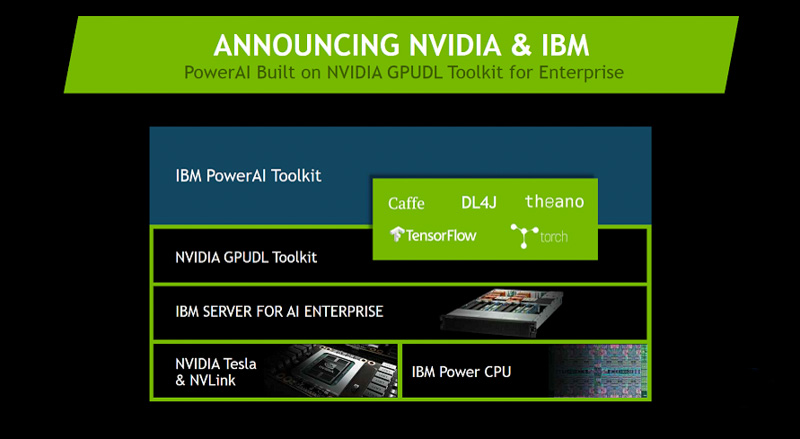 ANNOUNCING NVIDIA & IBM
PowerAI Built on NVIDIA GPUDL Toolkit for Enterprise

IBM PowerAI Toolkit

Caffe DL4J theano
TensorFlow torch

NVIDIA GPUDL Toolkit

IBM SERVER FOR AI ENTERPRISE

NVIDIA Tesla & NVLink

IBM Power CPU